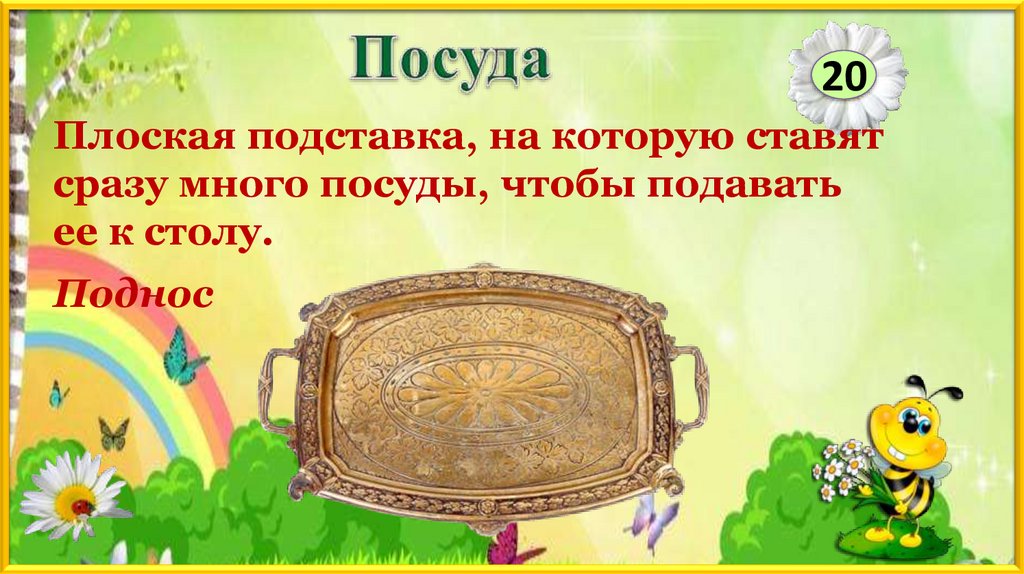 Посуда

20

Плоская подставка, на которую ставят сразу много посуды, чтобы подавать ее к столу.

Поднос